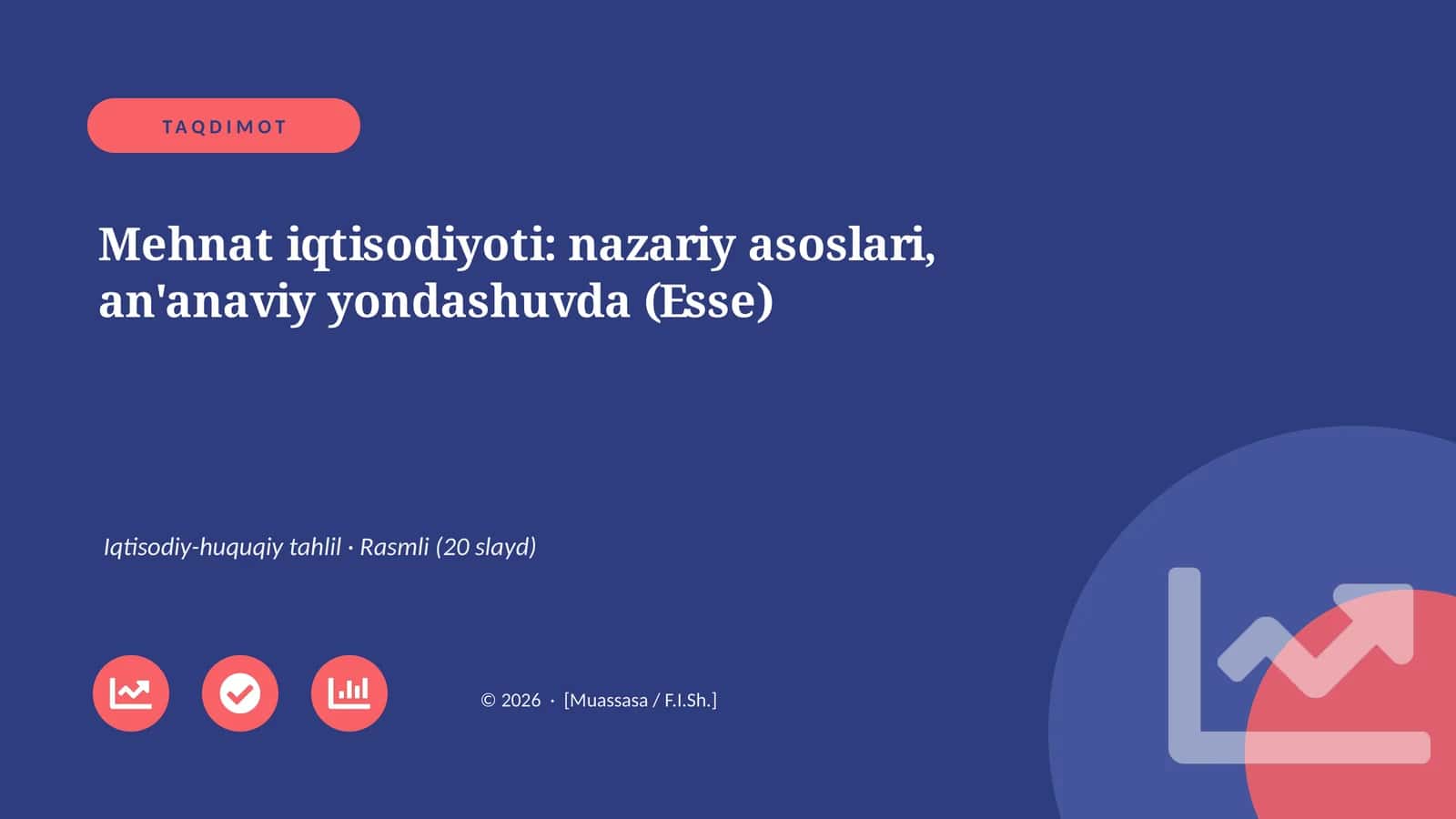 TAQDIMOT

Mehnat iqtisodiyoti: nazariy asoslari, an'anaviy yondashuvda (Esse)

Iqtisodiy-huquqiy tahlil · Rasmli (20 slayd)

© 2026 · [Muassasa / F.I.Sh.]